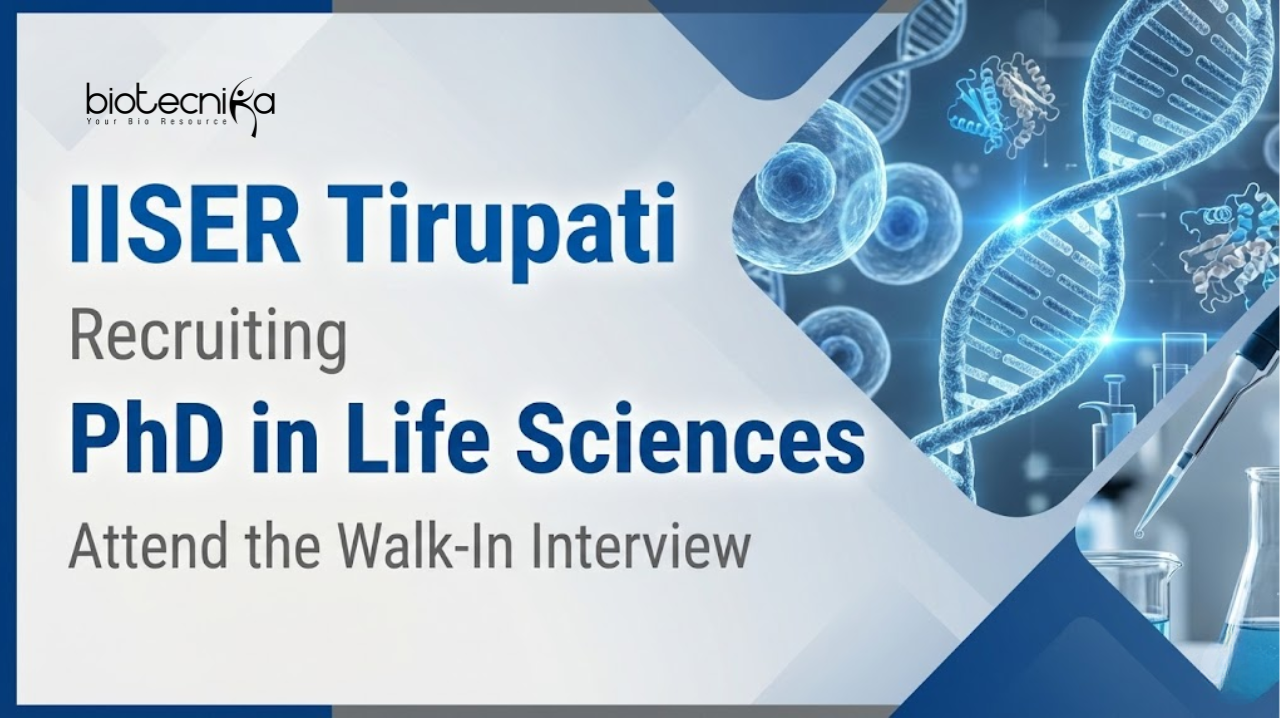 biotecnika
Your Bio Resource

IISER Tirupati
Recruiting
PhD in Life Sciences
Attend the Walk-In Interview